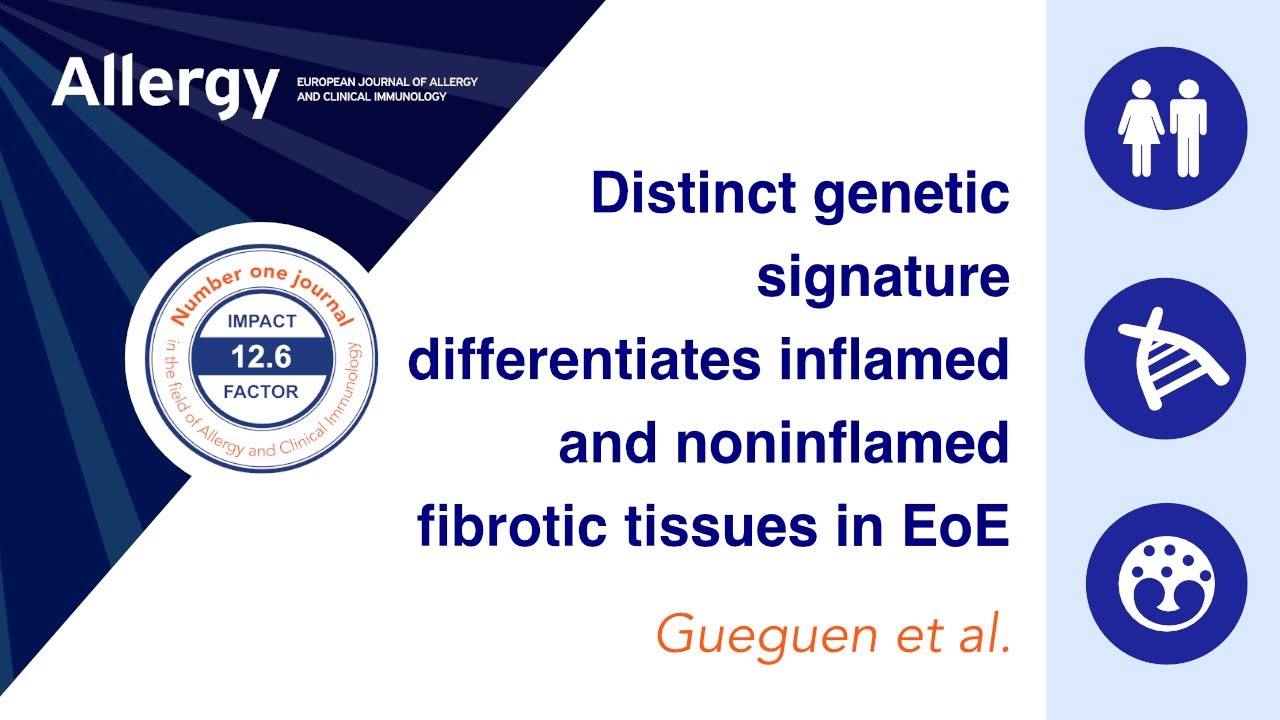 Allergy
EUROPEAN JOURNAL OF ALLERGY AND CLINICAL IMMUNOLOGY

Number one journal
IMPACT
12.6
FACTOR
in the field of Allergy and Clinical Immunology

Distinct genetic signature differentiates inflamed and noninflamed fibrotic tissues in EoE

Gueguen et al.